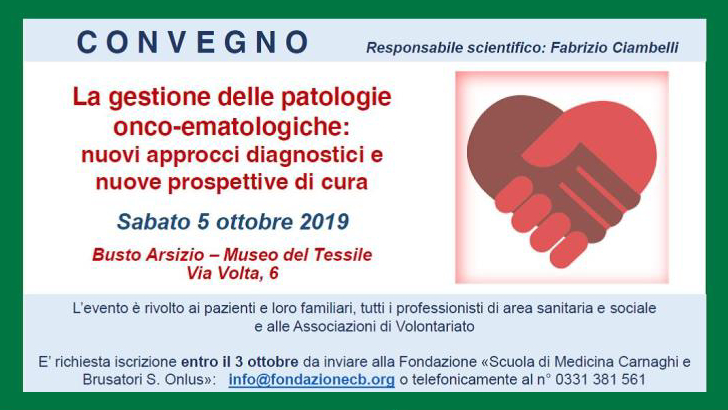 CONVEGNO

Responsabile scientifico: Fabrizio Ciambelli

La gestione delle patologie onco-ematologiche: nuovi approcci diagnostici e nuove prospettive di cura

Sabato 5 ottobre 2019

Busto Arsizio – Museo del Tessile
Via Volta, 6

L'evento è rivolto ai pazienti e loro familiari, tutti i professionisti di area sanitaria e sociale e alle Associazioni di Volontariato

E' richiesta iscrizione entro il 3 ottobre da inviare alla Fondazione «Scuola di Medicina Carnaghi e Brusatori S. Onlus»: info@fondazionecb.org o telefonicamente al n° 0331 381 561